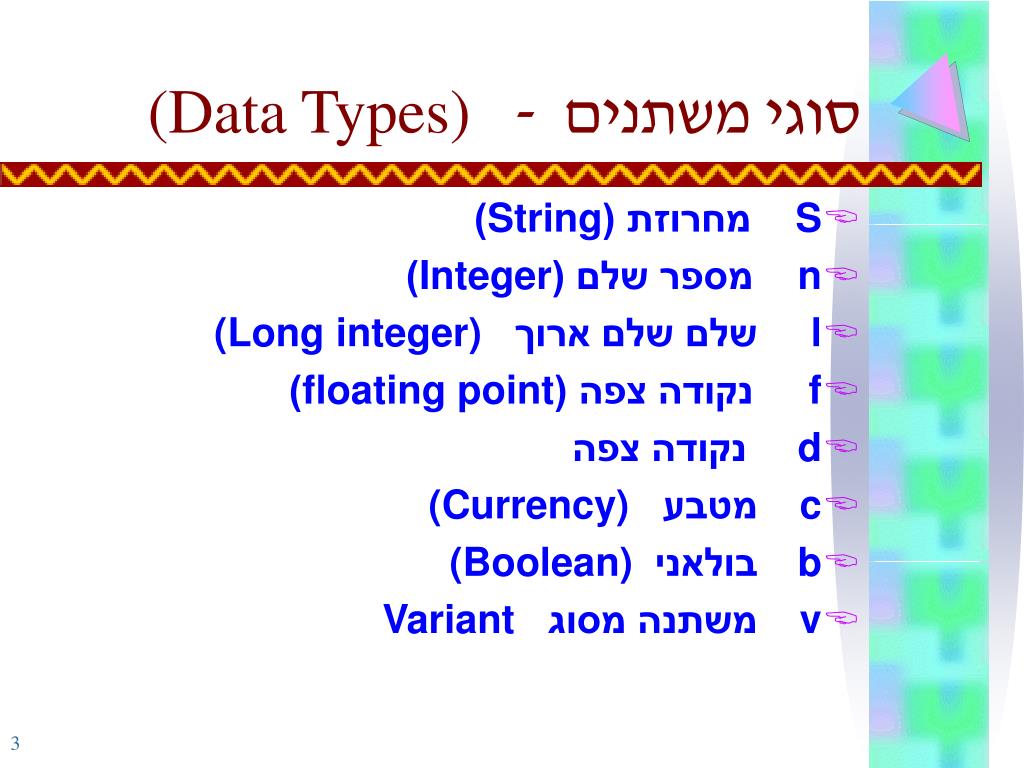 סוגי משתנים - (Data Types)

S מחרוזת (String)
n מספר שלם (Integer)
l שלם שלם ארוך (Long integer)
f נקודה צפה (floating point)
d נקודה צפה
c מטבע (Currency)
b בולאני (Boolean)
v משתנה מסוג Variant

3